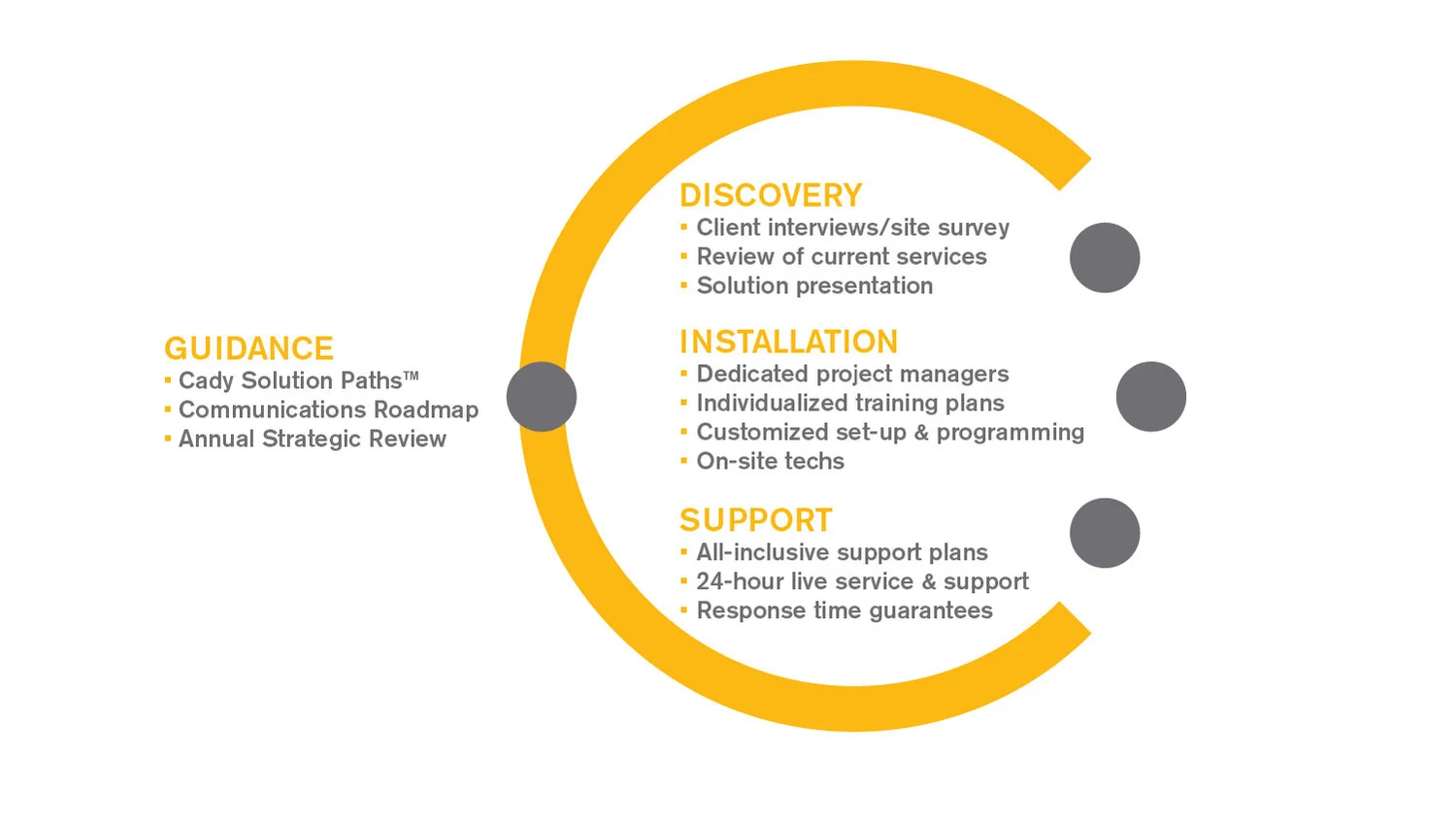 GUIDANCE
▪ Cady Solution Paths™
▪ Communications Roadmap
▪ Annual Strategic Review

DISCOVERY
▪ Client interviews/site survey
▪ Review of current services
▪ Solution presentation

INSTALLATION
▪ Dedicated project managers
▪ Individualized training plans
▪ Customized set-up & programming
▪ On-site techs

SUPPORT
▪ All-inclusive support plans
▪ 24-hour live service & support
▪ Response time guarantees